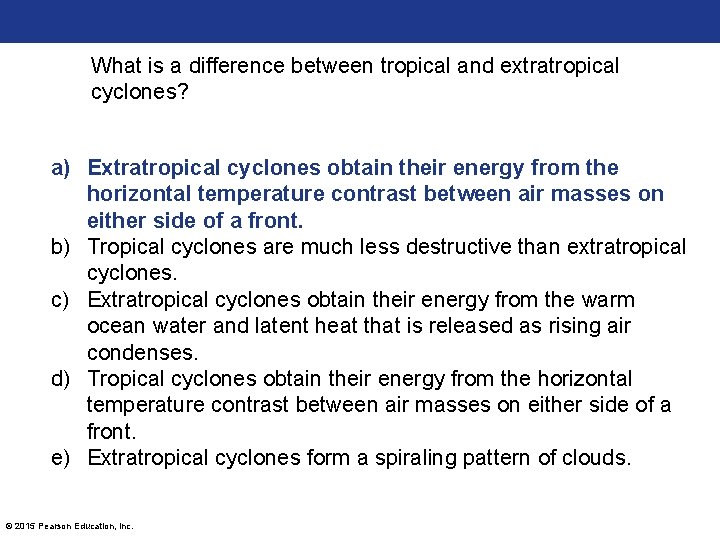 What is a difference between tropical and extratropical cyclones?

a) Extratropical cyclones obtain their energy from the horizontal temperature contrast between air masses on either side of a front.
b) Tropical cyclones are much less destructive than extratropical cyclones.
c) Extratropical cyclones obtain their energy from the warm ocean water and latent heat that is released as rising air condenses.
d) Tropical cyclones obtain their energy from the horizontal temperature contrast between air masses on either side of a front.
e) Extratropical cyclones form a spiraling pattern of clouds.

© 2015 Pearson Education, Inc.